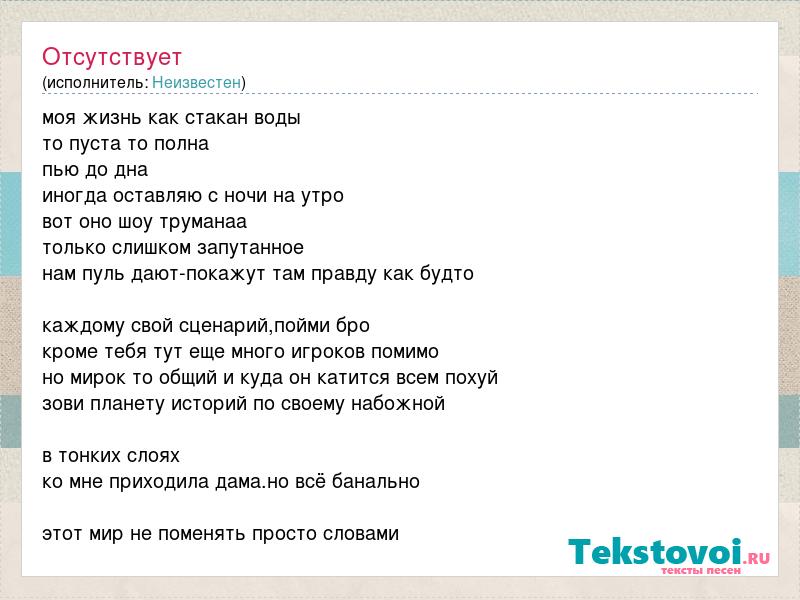 Отсутствует
(исполнитель: Неизвестен)

моя жизнь как стакан воды
то пуста то полна
пью до дна
иногда оставляю с ночи на утро
вот оно шоу труманаа
только слишком запутанное
нам пуль дают-покажут там правду как будто

каждому свой сценарий,пойми бро
кроме тебя тут еще много игроков помимо
но мирок то общий и куда он катится всем похуй
зови планету историй по своему набожной

в тонких слоях
ко мне приходила дама.но всё банально

этот мир не поменять просто словами

Tekstovoi.RU
тексты песен